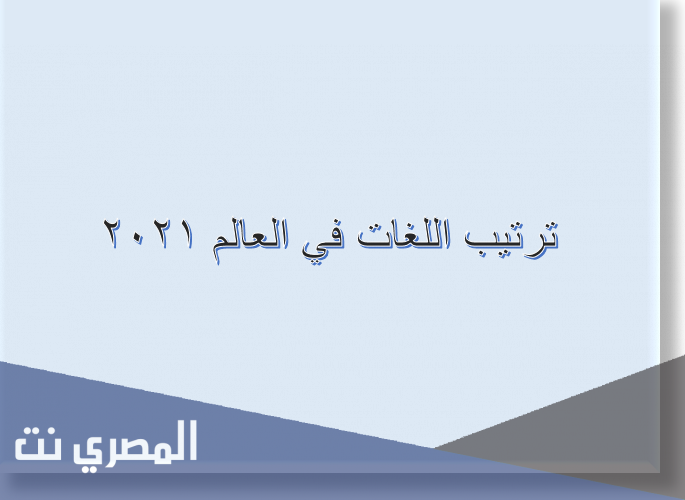 ترتيب اللغات في العالم ٢٠٢١

المصري نت